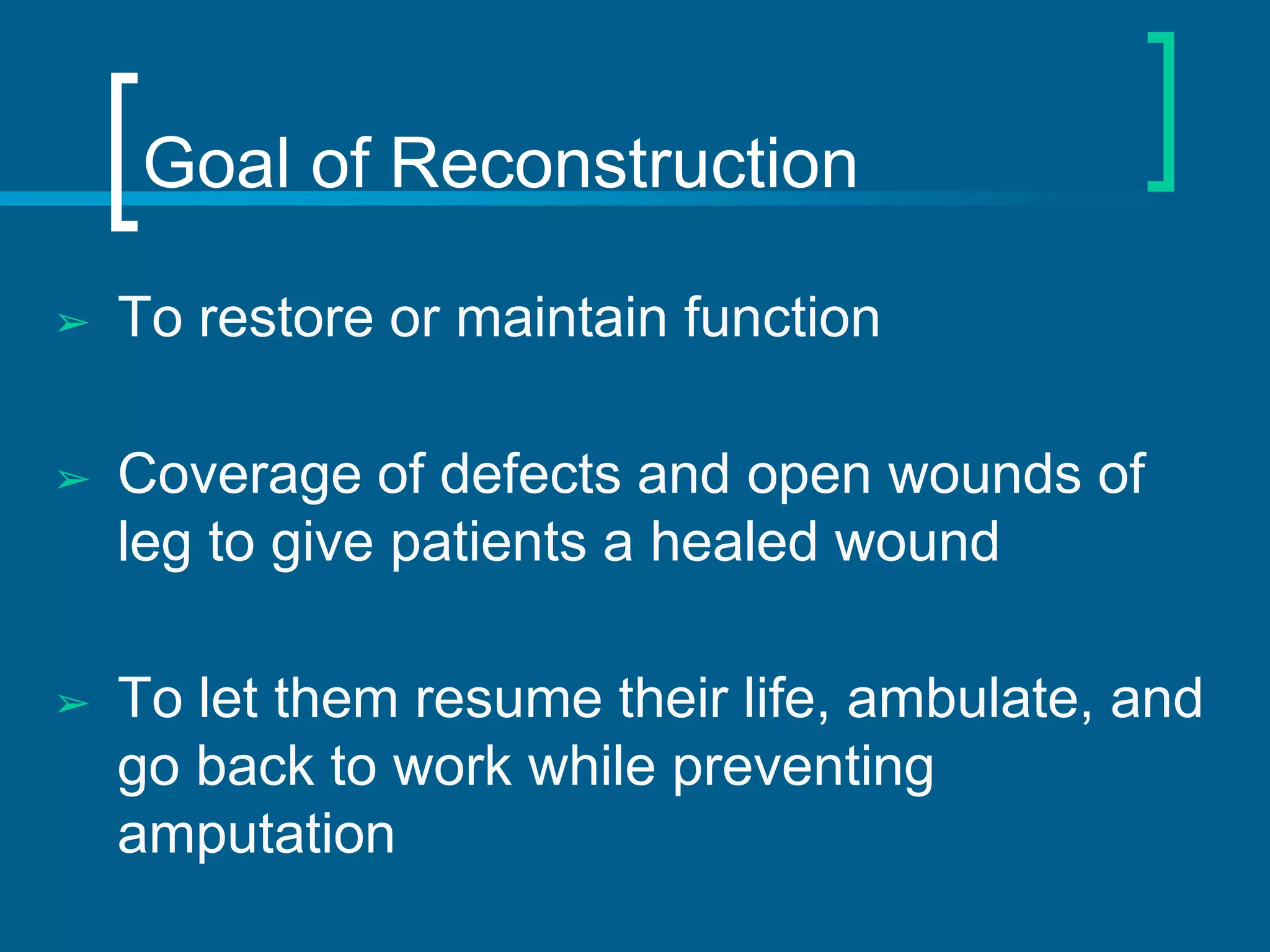 Goal of Reconstruction

➢ To restore or maintain function

➢ Coverage of defects and open wounds of leg to give patients a healed wound

➢ To let them resume their life, ambulate, and go back to work while preventing amputation